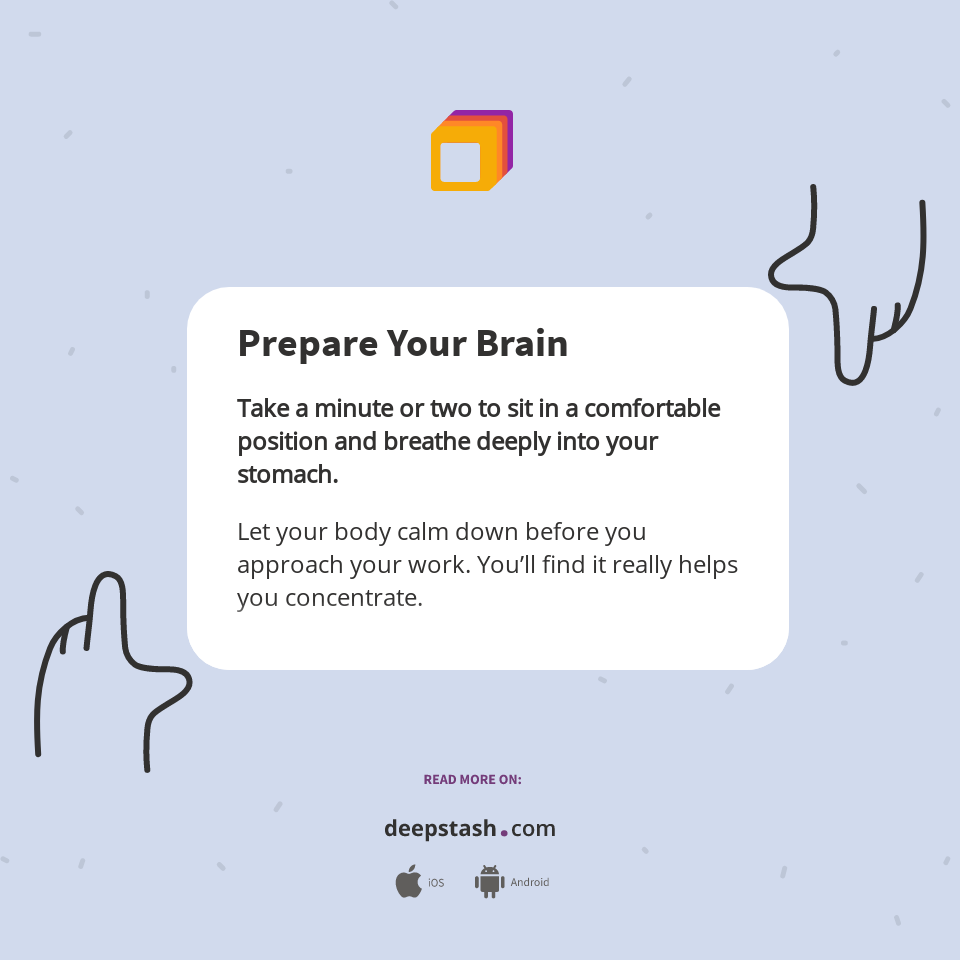 Prepare Your Brain

Take a minute or two to sit in a comfortable position and breathe deeply into your stomach.

Let your body calm down before you approach your work. You'll find it really helps you concentrate.

READ MORE ON:

deepstash.com

iOS Android